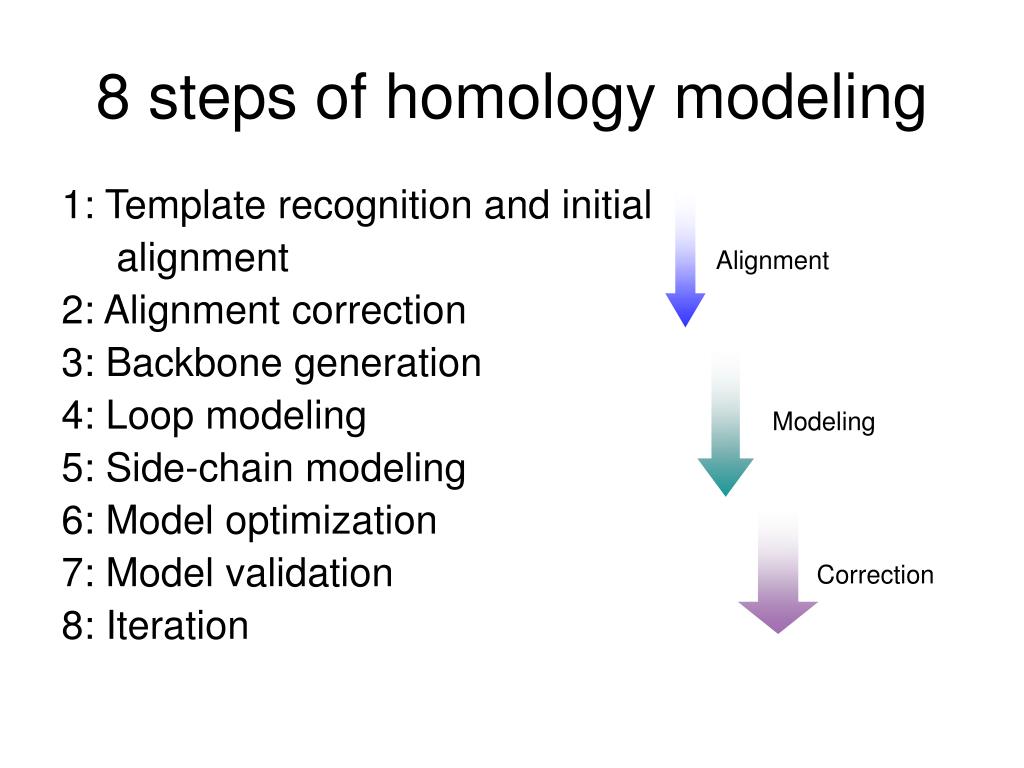 8 steps of homology modeling

1: Template recognition and initial alignment
2: Alignment correction
3: Backbone generation
4: Loop modeling
5: Side-chain modeling
6: Model optimization
7: Model validation
8: Iteration

Alignment

Modeling

Correction